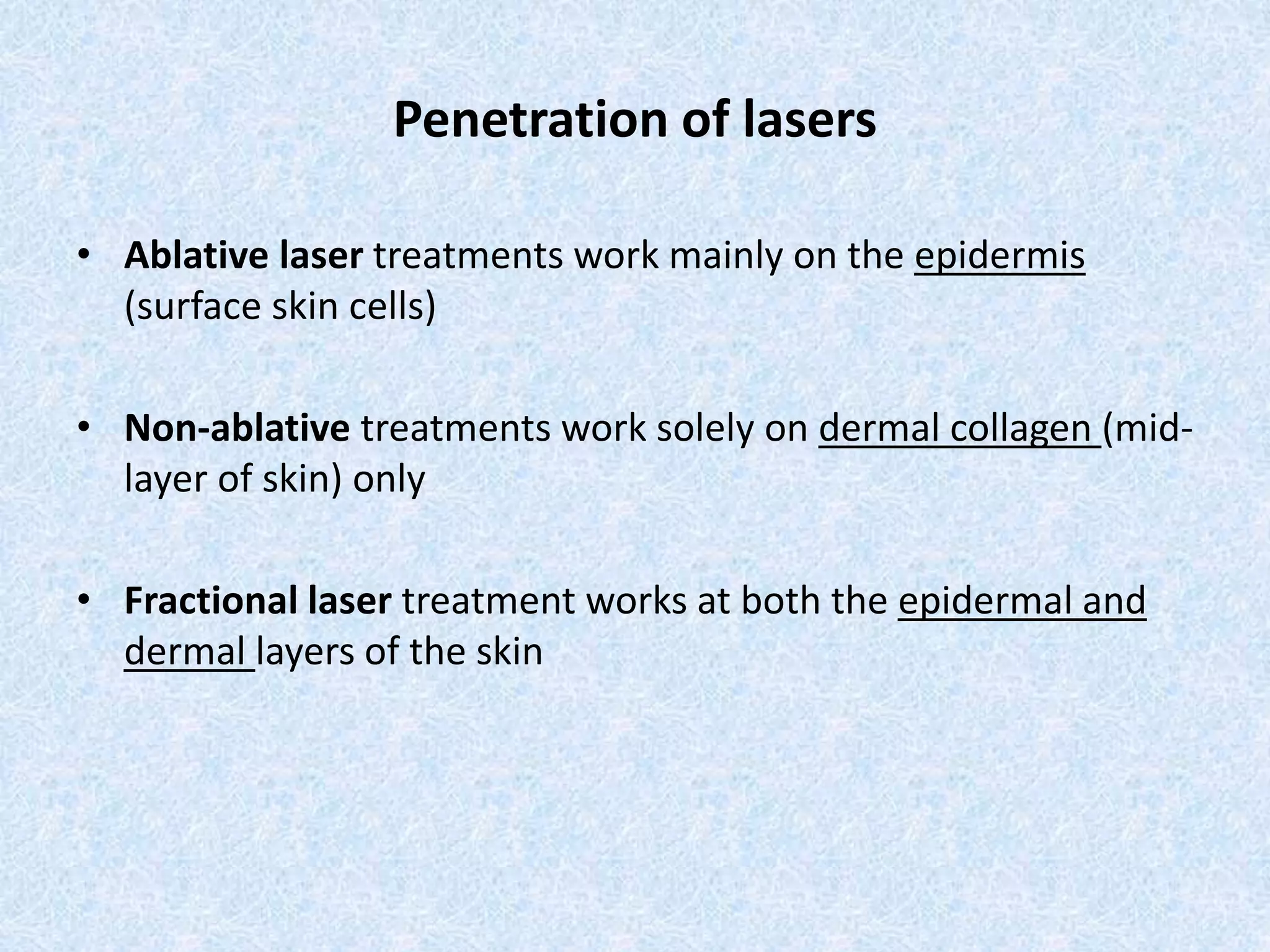 Penetration of lasers

• Ablative laser treatments work mainly on the epidermis (surface skin cells)

• Non-ablative treatments work solely on dermal collagen (mid-layer of skin) only

• Fractional laser treatment works at both the epidermal and dermal layers of the skin